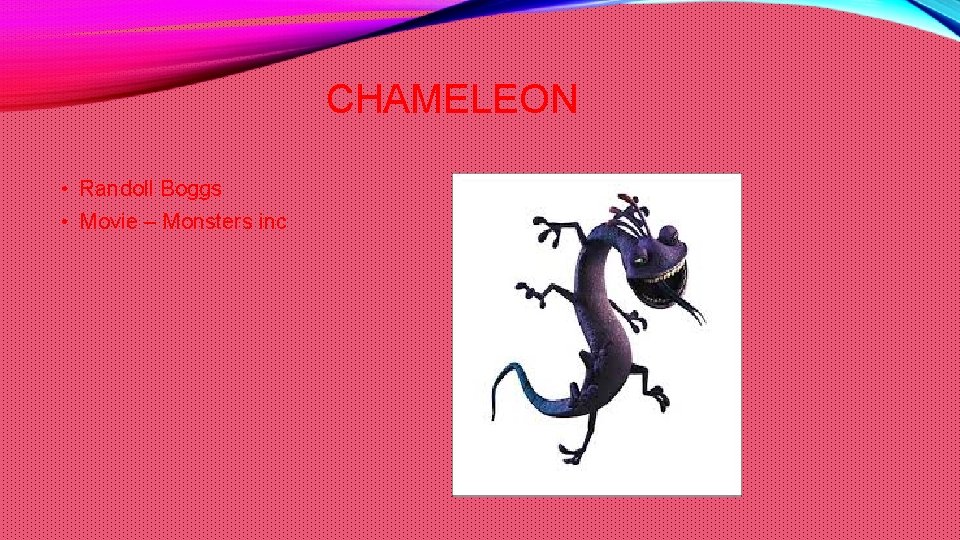 CHAMELEON

• Randoll Boggs
• Movie – Monsters inc